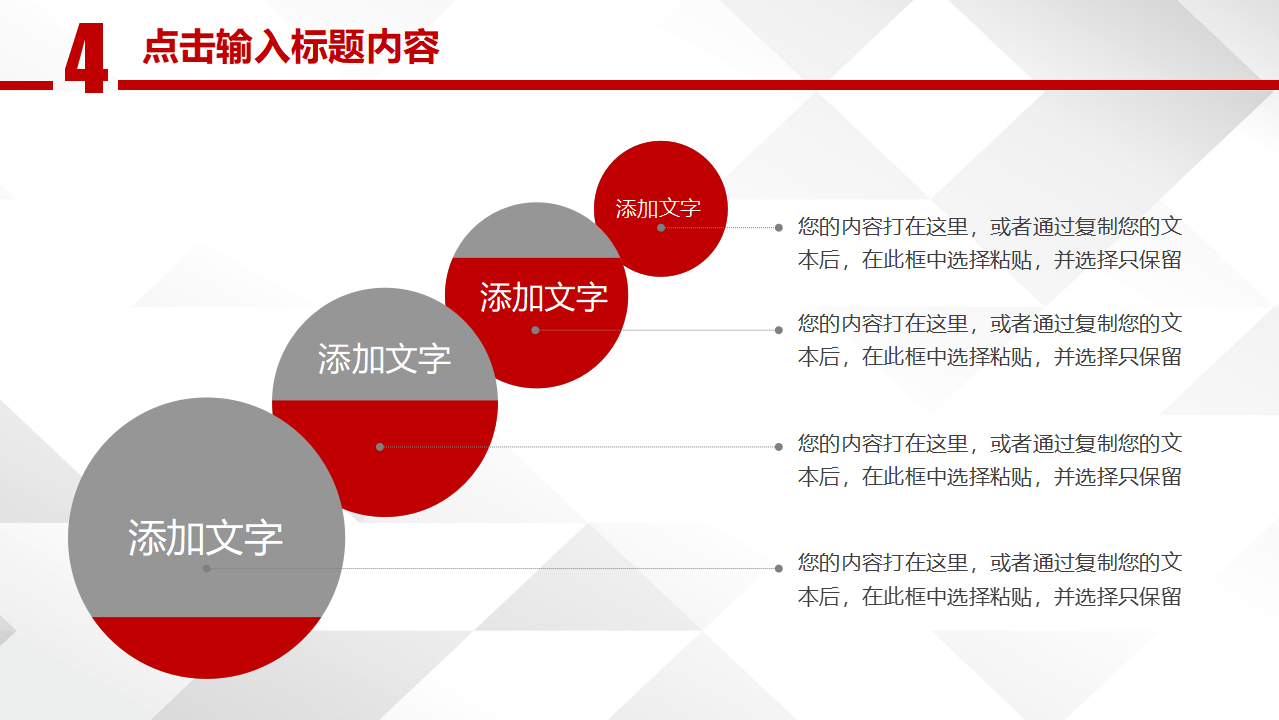 4 点击输入标题内容

添加文字

您的内容打在这里，或者通过复制您的文本后，在此框中选择粘贴，并选择只保留

添加文字

您的内容打在这里，或者通过复制您的文本后，在此框中选择粘贴，并选择只保留

添加文字

您的内容打在这里，或者通过复制您的文本后，在此框中选择粘贴，并选择只保留

添加文字

您的内容打在这里，或者通过复制您的文本后，在此框中选择粘贴，并选择只保留